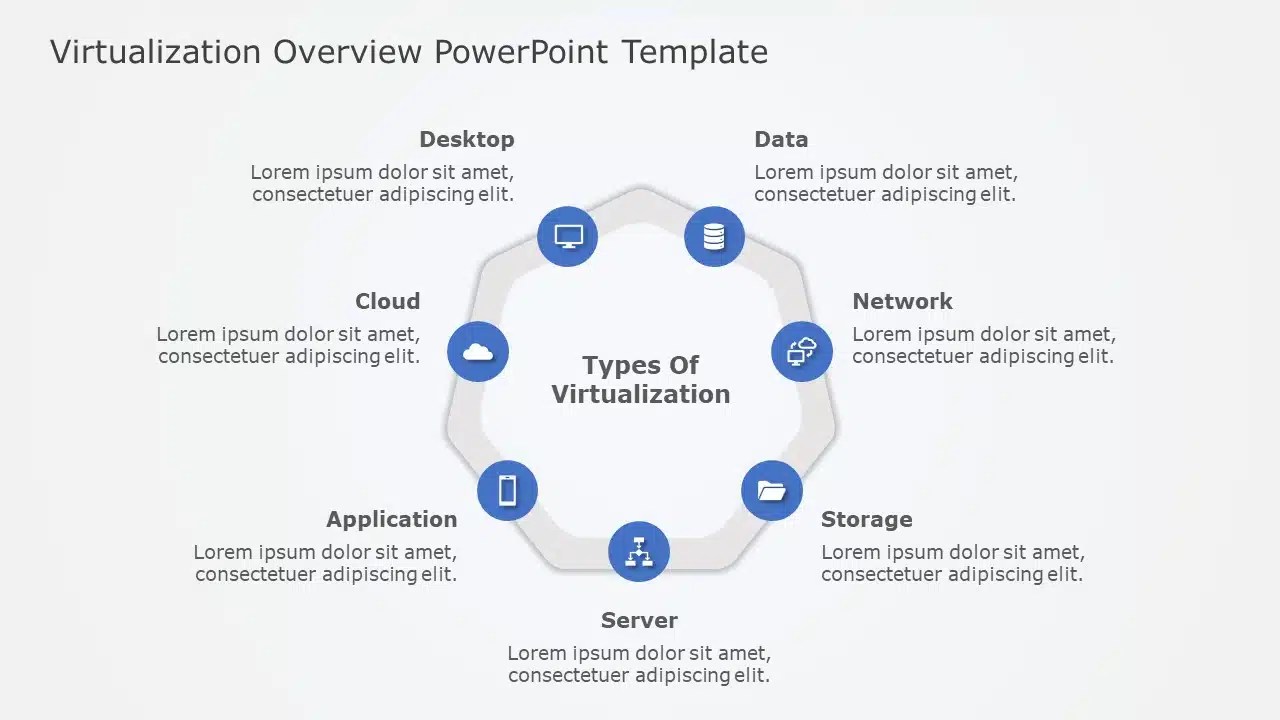 Virtualization Overview PowerPoint Template

Desktop
Lorem ipsum dolor sit amet, consectetuer adipiscing elit.

Data
Lorem ipsum dolor sit amet, consectetuer adipiscing elit.

Cloud
Lorem ipsum dolor sit amet, consectetuer adipiscing elit.

Types Of Virtualization

Network
Lorem ipsum dolor sit amet, consectetuer adipiscing elit.

Application
Lorem ipsum dolor sit amet, consectetuer adipiscing elit.

Storage
Lorem ipsum dolor sit amet, consectetuer adipiscing elit.

Server
Lorem ipsum dolor sit amet, consectetuer adipiscing elit.